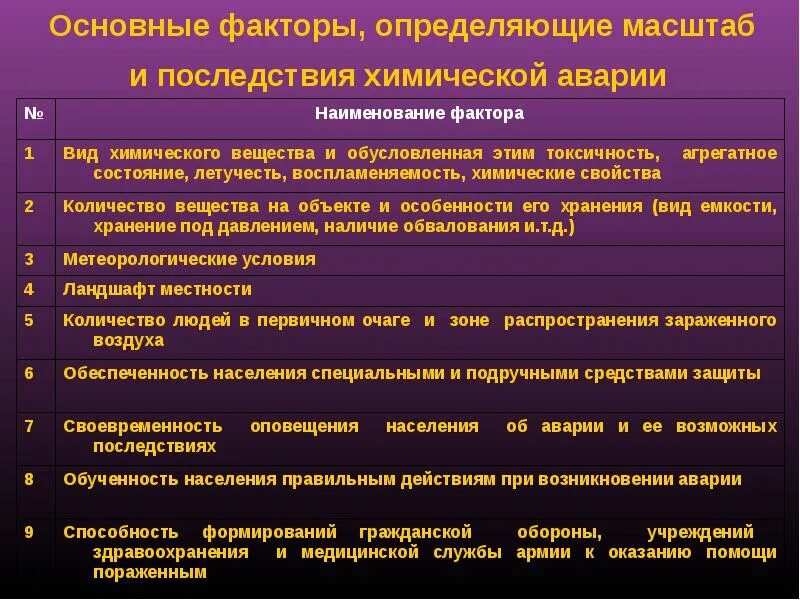 Основные факторы, определяющие масштаб и последствия химической аварии

| № | Наименование фактора |
|---|---|
| 1 | Вид химического вещества и обусловленная этим токсичность, агрегатное состояние, летучесть, воспламеняемость, химические свойства |
| 2 | Количество вещества на объекте и особенности его хранения (вид емкости, хранение под давлением, наличие обвалования и.т.д.) |
| 3 | Метеорологические условия |
| 4 | Ландшафт местности |
| 5 | Количество людей в первичном очаге и зоне распространения зараженного воздуха |
| 6 | Обеспеченность населения специальными и подручными средствами защиты |
| 7 | Своевременность оповещения населения об аварии и ее возможных последствиях |
| 8 | Обученность населения правильным действиям при возникновении аварии |
| 9 | Способность формирований гражданской обороны, учреждений здравоохранения и медицинской службы армии к оказанию помощи пораженным |